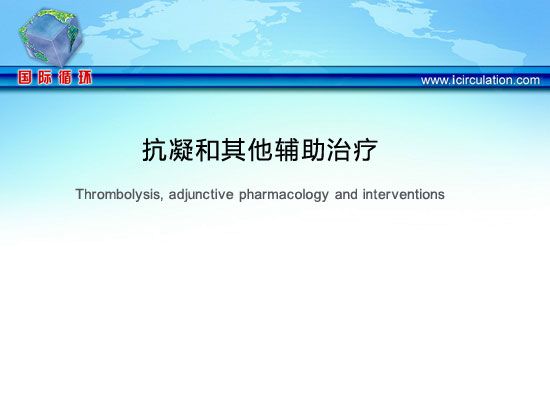 国际循环

www.icirculation.com

抗凝和其他辅助治疗

Thrombolysis, adjunctive pharmacology and interventions